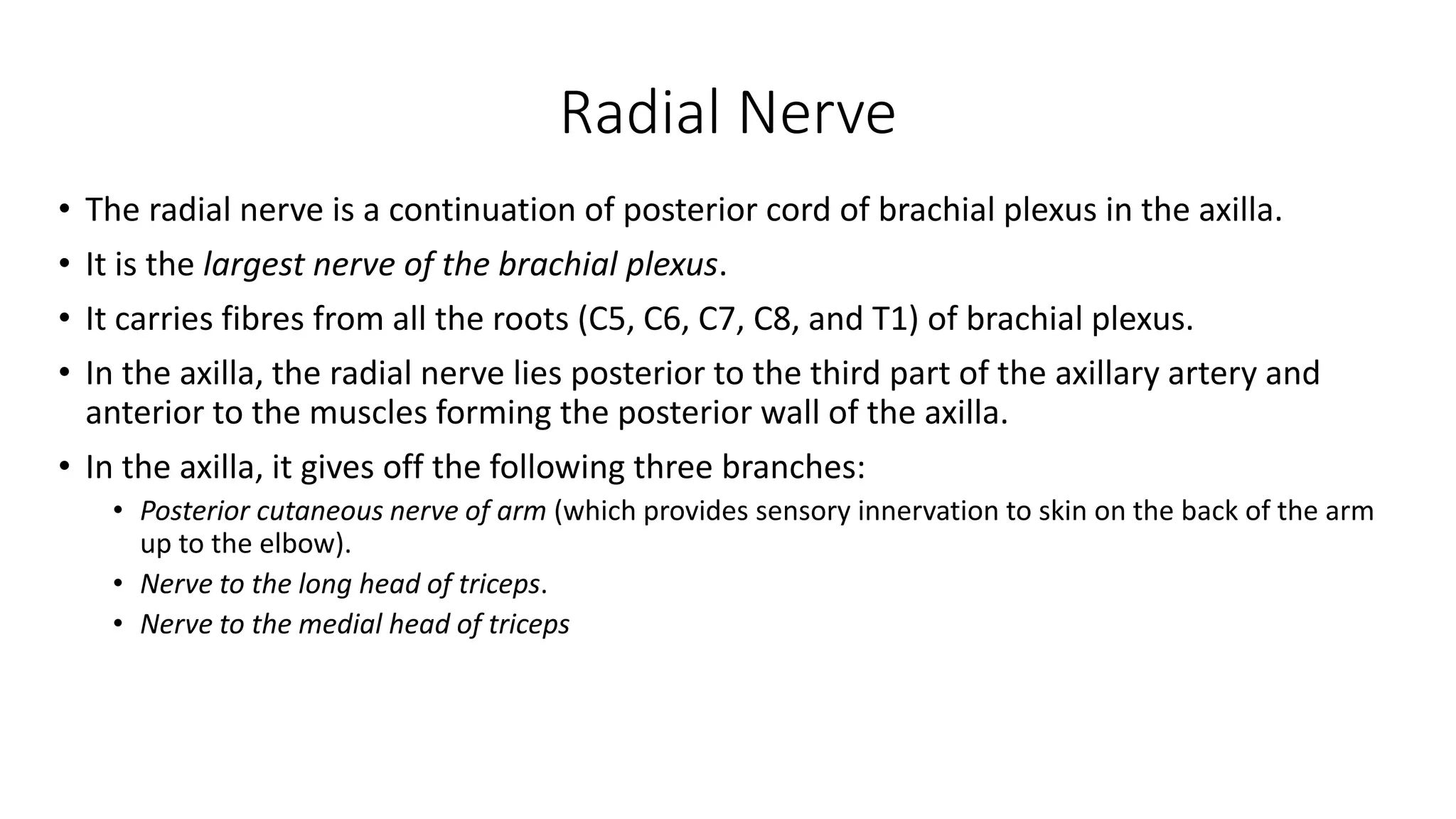 Radial Nerve

• The radial nerve is a continuation of posterior cord of brachial plexus in the axilla.

• It is the largest nerve of the brachial plexus.

• It carries fibres from all the roots (C5, C6, C7, C8, and T1) of brachial plexus.

• In the axilla, the radial nerve lies posterior to the third part of the axillary artery and anterior to the muscles forming the posterior wall of the axilla.

• In the axilla, it gives off the following three branches:
  • Posterior cutaneous nerve of arm (which provides sensory innervation to skin on the back of the arm up to the elbow).
  • Nerve to the long head of triceps.
  • Nerve to the medial head of triceps